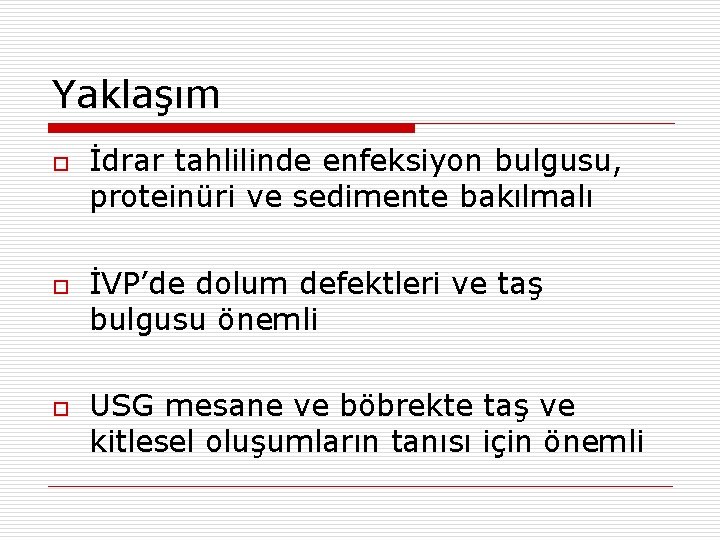 Yaklaşım

İdrar tahlilinde enfeksiyon bulgusu, proteinüri ve sedimente bakılmalı

İVP’de dolum defektleri ve taş bulgusu önemli

USG mesane ve böbrekte taş ve kitlesel oluşumların tanısı için önemli